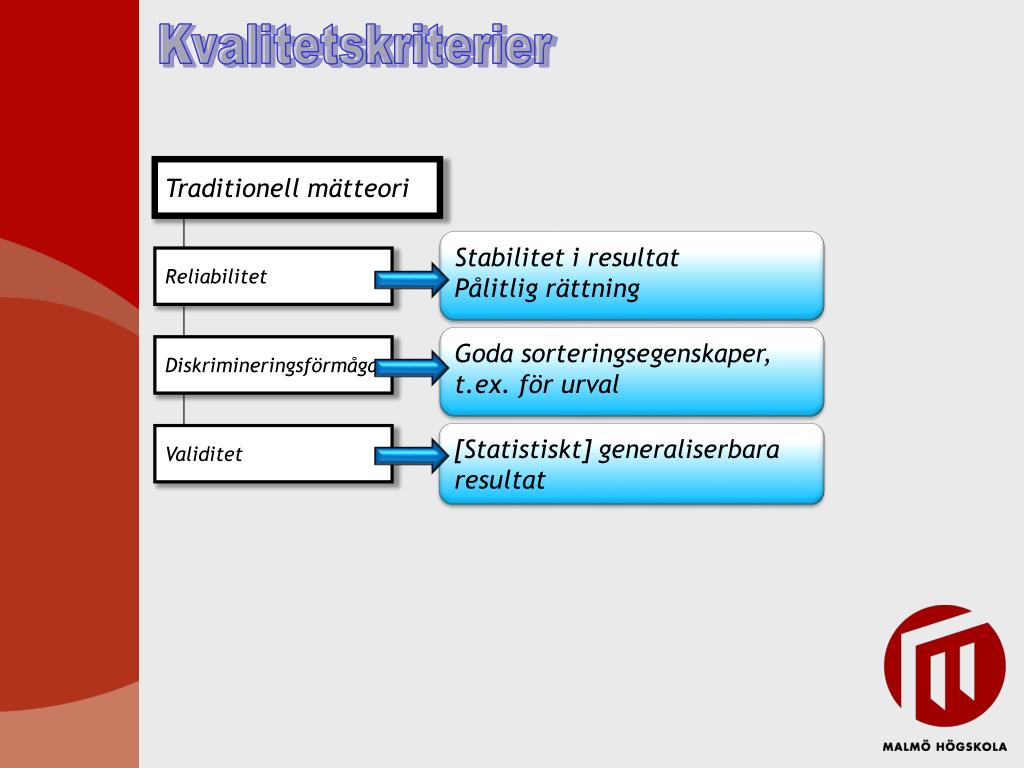 Kvalitetskriterier

Traditionell mätteori

Reliabilitet

Stabilitet i resultat
Pålitlig rättning

Diskrimineringsförmåga

Goda sorteringsegenskaper, t.ex. för urval

Validitet

[Statistiskt] generaliserbara resultat

MALMÖ HÖGSKOLA